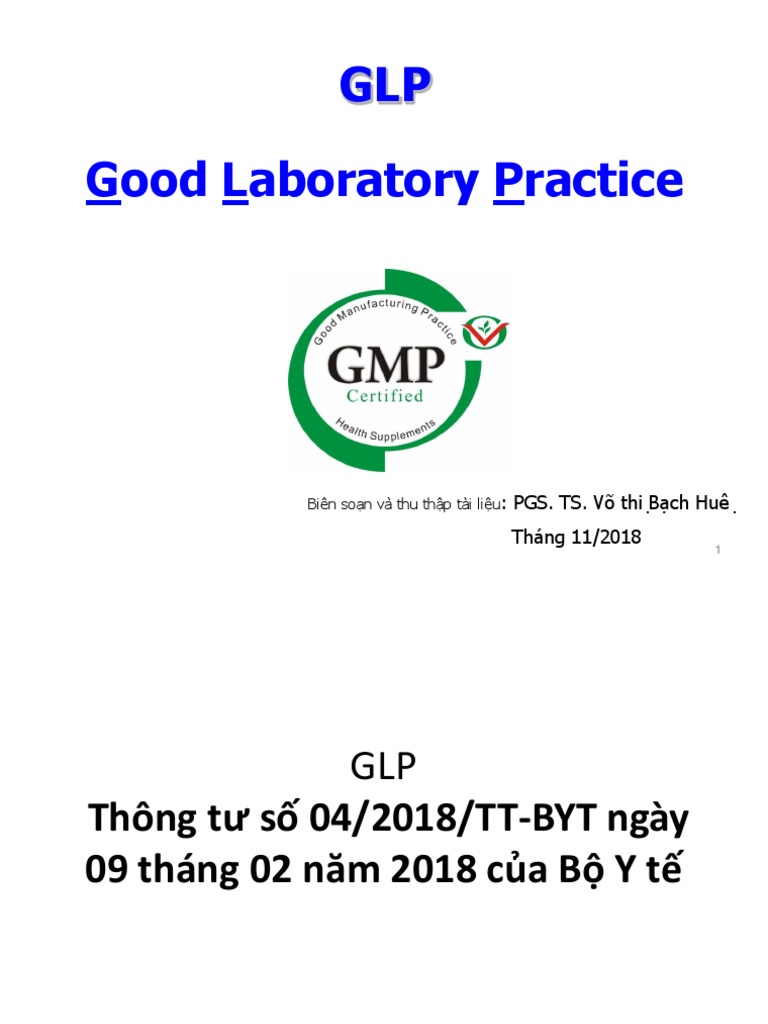 GLP

Good Laboratory Practice

Good Manufacturing Practice
GMP
Certified
Health Supplements

Biên soạn và thu thập tài liệu: PGS. TS. Võ thi Bạch Huệ

Tháng 11/2018

1

GLP
Thông tư số 04/2018/TT-BYT ngày 09 tháng 02 năm 2018 của Bộ Y tế